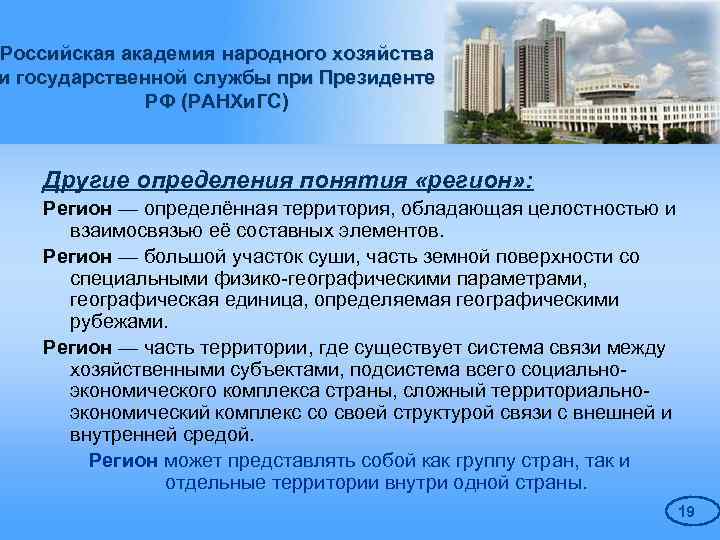 Российская академия народного хозяйства и государственной службы при Президенте РФ (РАНХиГС)

Другие определения понятия «регион»:

Регион — определённая территория, обладающая целостностью и взаимосвязью её составных элементов.

Регион — большой участок суши, часть земной поверхности со специальными физико-географическими параметрами, географическая единица, определяемая географическими рубежами.

Регион — часть территории, где существует система связи между хозяйственными субъектами, подсистема всего социально-экономического комплекса страны, сложный территориально-экономический комплекс со своей структурой связи с внешней и внутренней средой.

Регион может представлять собой как группу стран, так и отдельные территории внутри одной страны.

19